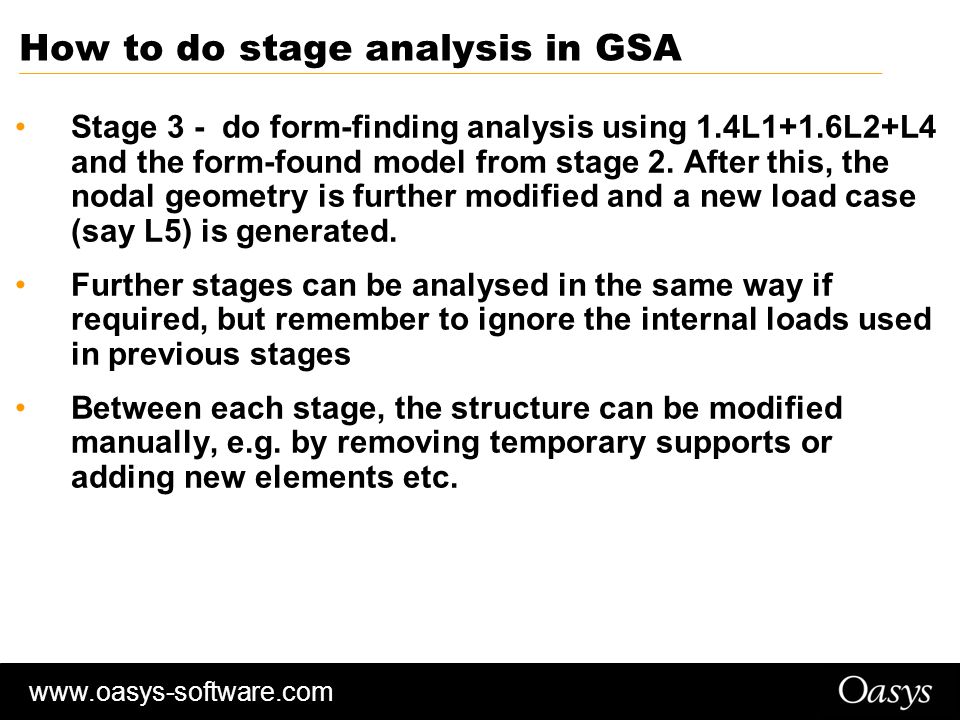 How to do stage analysis in GSA

• Stage 3 - do form-finding analysis using 1.4L1+1.6L2+L4 and the form-found model from stage 2. After this, the nodal geometry is further modified and a new load case (say L5) is generated.

• Further stages can be analysed in the same way if required, but remember to ignore the internal loads used in previous stages

• Between each stage, the structure can be modified manually, e.g. by removing temporary supports or adding new elements etc.

www.oasys-software.com

Oasys